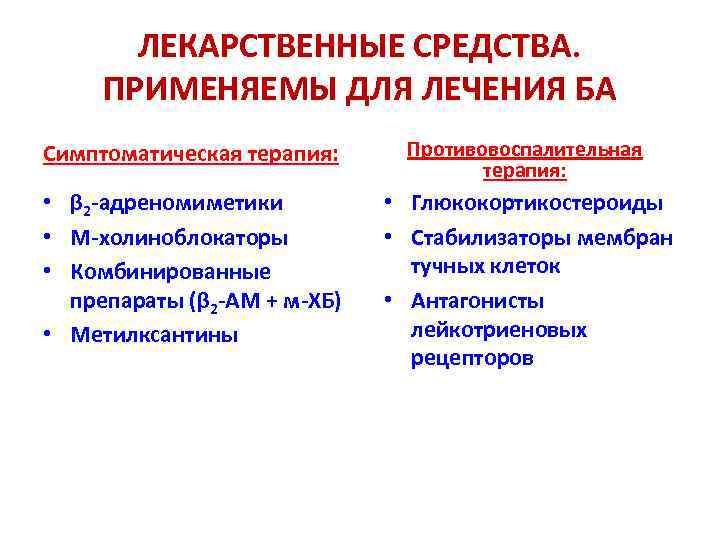 ЛЕКАРСТВЕННЫЕ СРЕДСТВА. ПРИМЕНЯЕМЫ ДЛЯ ЛЕЧЕНИЯ БА

Симптоматическая терапия:

• $\beta_2$-адреномиметики
• М-холиноблокаторы
• Комбинированные препараты ($\beta_2$-АМ + м-ХБ)
• Метилксантины

Противовоспалительная терапия:

• Глюкокортикостероиды
• Стабилизаторы мембран тучных клеток
• Антагонисты лейкотриеновых рецепторов